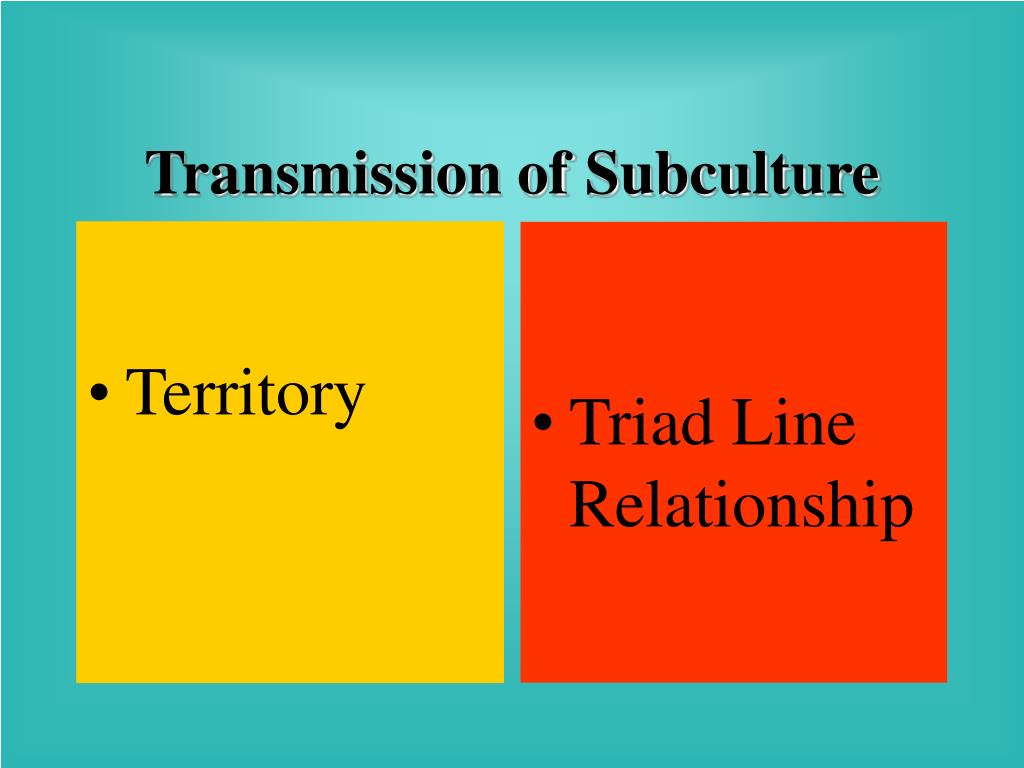 Transmission of Subculture

• Territory

• Triad Line Relationship